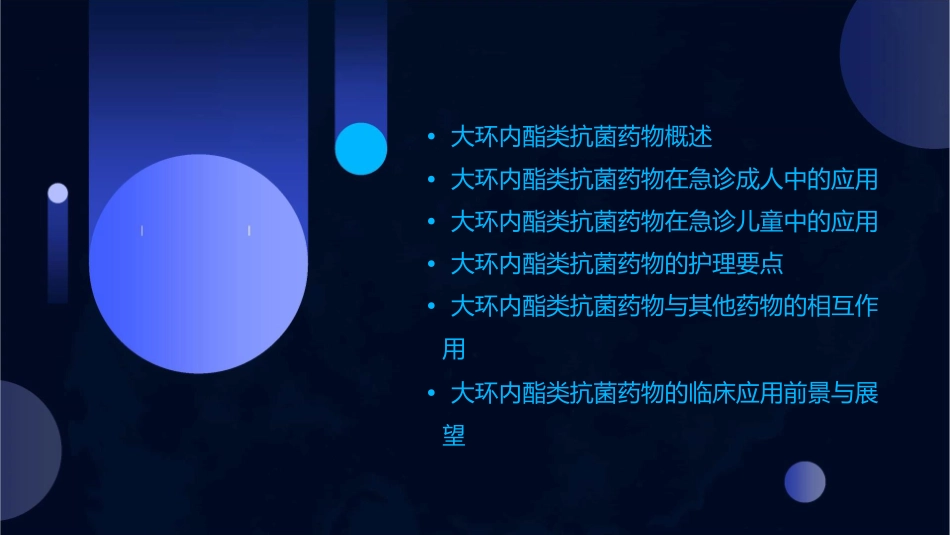 • 大环内酯类抗菌药物概述
• 大环内酯类抗菌药物在急诊成人中的应用
• 大环内酯类抗菌药物在急诊儿童中的应用
• 大环内酯类抗菌药物的护理要点
• 大环内酯类抗菌药物与其他药物的相互作用
• 大环内酯类抗菌药物的临床应用前景与展望